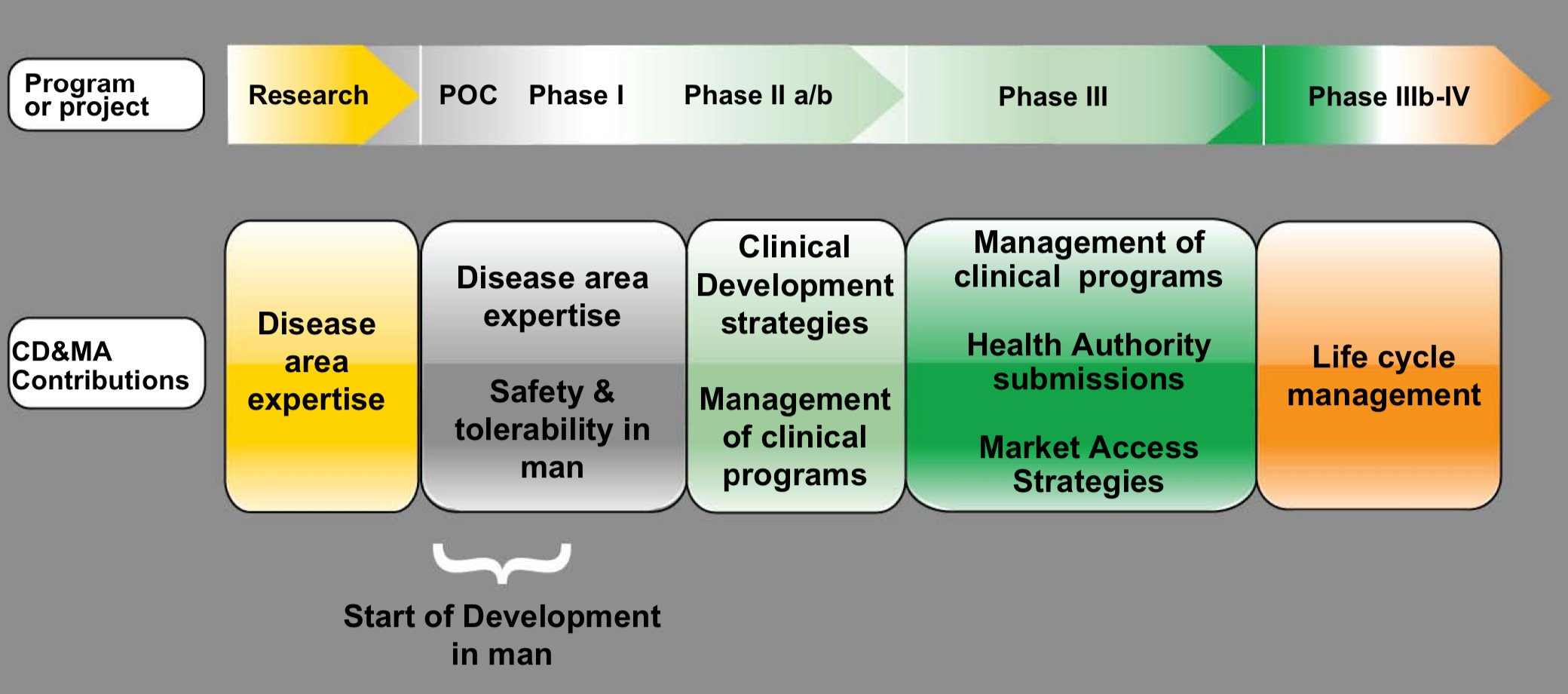 Program or project

Research

POC Phase I

Phase II a/b

Phase III

Phase IIIb-IV

CD&MA Contributions

Disease area expertise

Disease area expertise

Safety & tolerability in man

Clinical Development strategies

Management of clinical programs

Management of clinical programs

Health Authority submissions

Market Access Strategies

Life cycle management

Start of Development in man